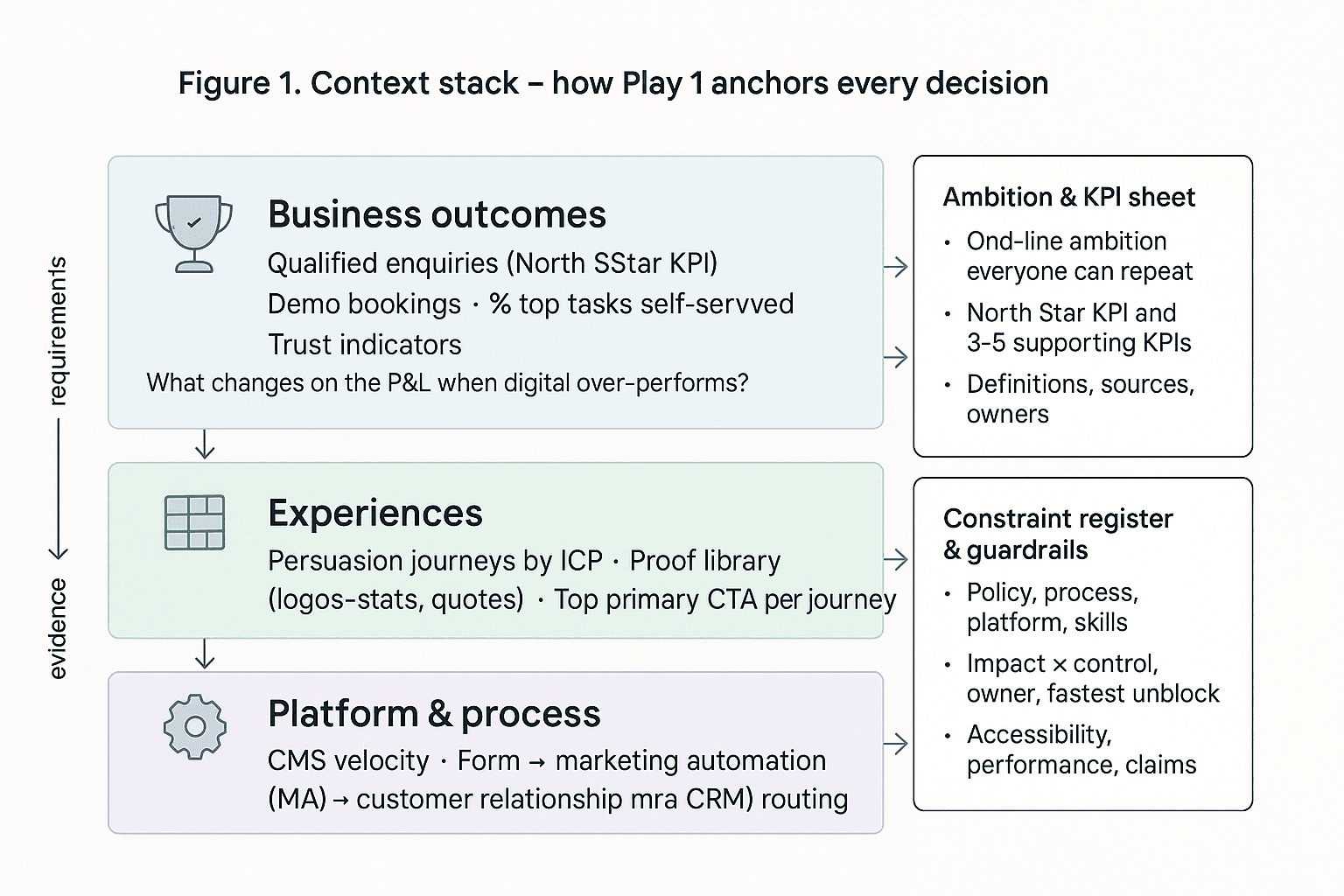 Figure 1. Context stack – how Play 1 anchors every decision

requirements

evidence

Business outcomes
Qualified enquiries (North SStar KPI)
Demo bookings · % top tasks self-servved
Trust indicators
What changes on the P&L when digital over-performs?

Experiences
Persuasion journeys by ICP · Proof library (logos-stats, quotes) · Top primary CTA per journey

Platform & process
CMS velocity · Form → marketing automation (MA) → customer relationship mra CRM) routing

Ambition & KPI sheet
• Ond-line ambition everyone can repeat
• North Star KPI and 3-5 supporting KPIs
• Definitions, sources, owners

Constraint register & guardrails
• Policy, process, platform, skills
• Impact × control, owner, fastest unblock
• Accessibility, performance, claims